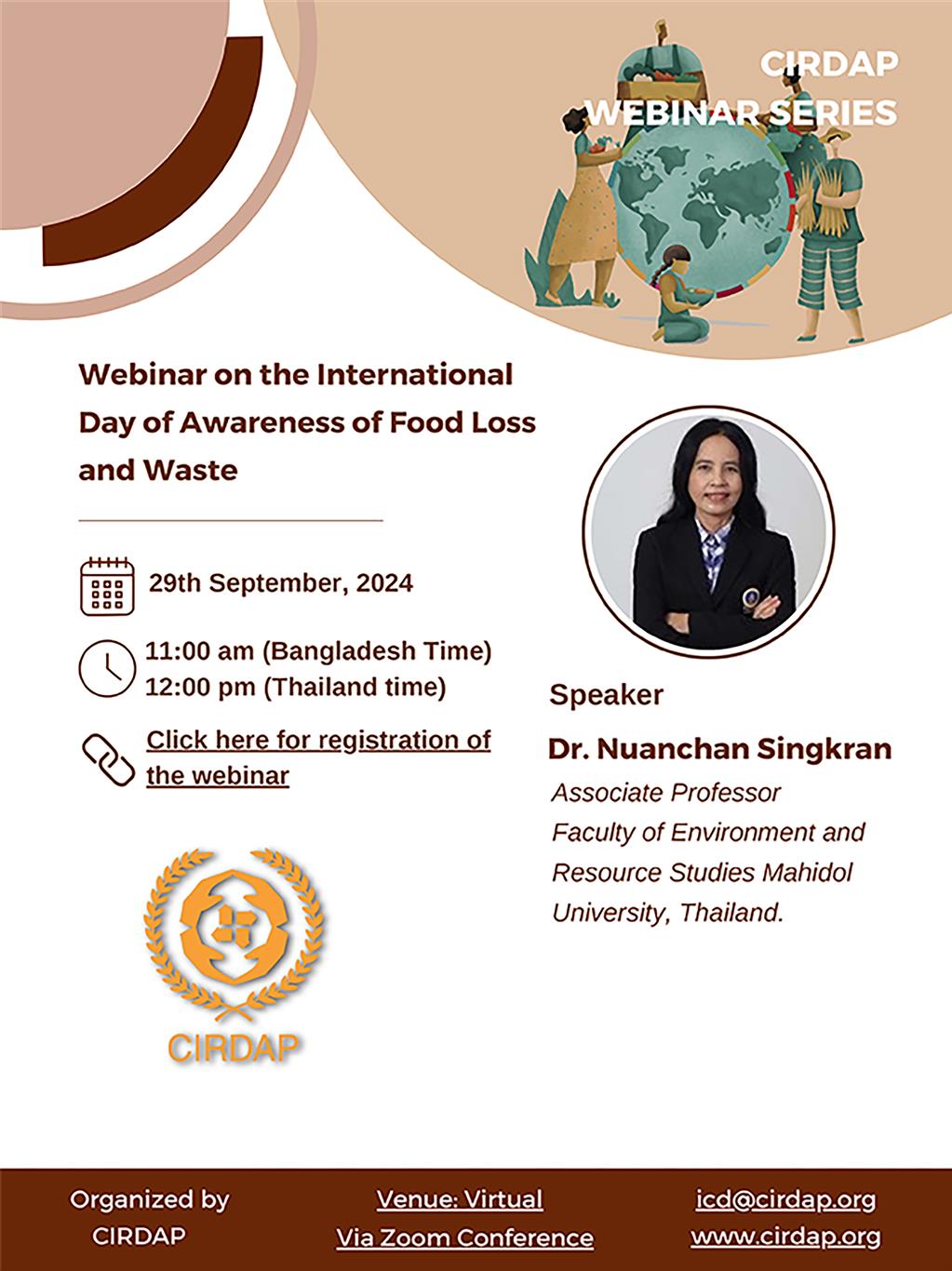 CIRDAP
WEBINAR SERIES

Webinar on the International Day of Awareness of Food Loss and Waste

29th September, 2024

11:00 am (Bangladesh Time)
12:00 pm (Thailand time)

Click here for registration of the webinar

CIRDAP

Speaker

Dr. Nuanchan Singkran

Associate Professor
Faculty of Environment and Resource Studies Mahidol University, Thailand.

Organized by
CIRDAP

Venue: Virtual
Via Zoom Conference

icd@cirdap.org
www.cirdap.org